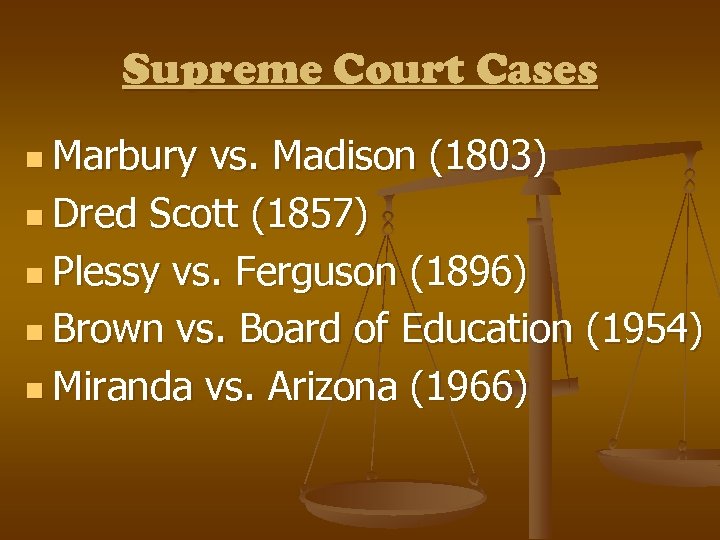 Supreme Court Cases

- Marbury vs. Madison (1803)
- Dred Scott (1857)
- Plessy vs. Ferguson (1896)
- Brown vs. Board of Education (1954)
- Miranda vs. Arizona (1966)